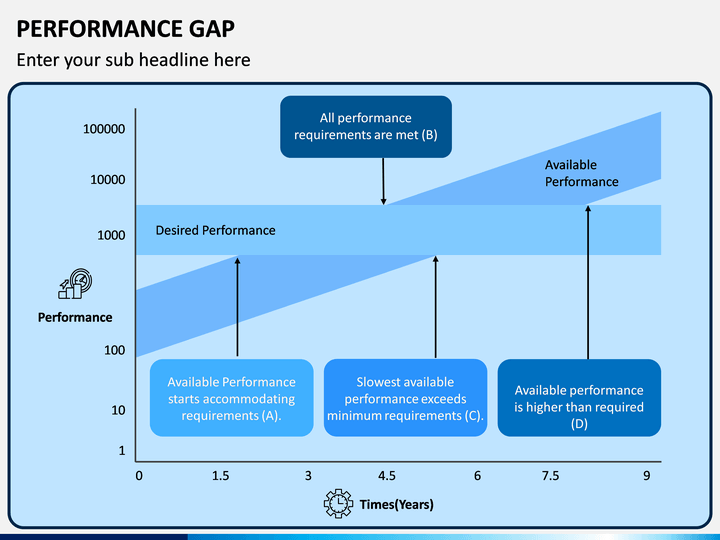 PERFORMANCE GAP

Enter your sub headline here

All performance requirements are met (B)

100000

10000

1000

100

10

1

Available Performance

Desired Performance

Performance

Available Performance starts accommodating requirements (A).

Slowest available performance exceeds minimum requirements (C).

Available performance is higher than required (D)

0 1.5 3 4.5 6 7.5 9

Times(Years)